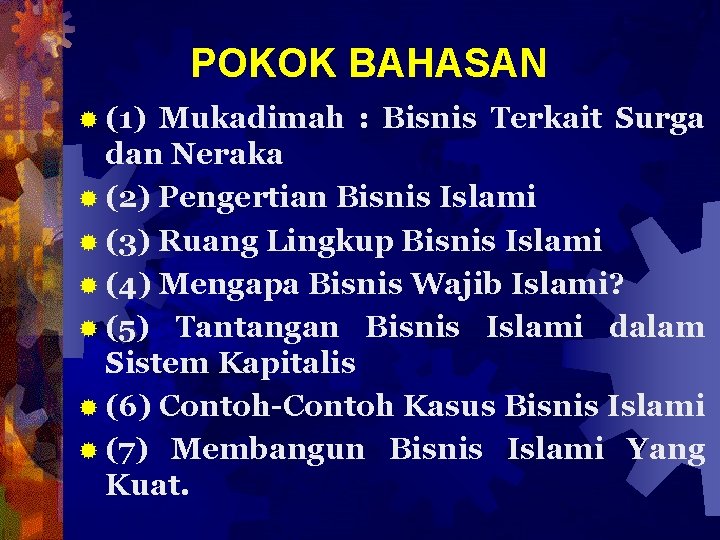 POKOK BAHASAN

(1) Mukadimah : Bisnis Terkait Surga dan Neraka

(2) Pengertian Bisnis Islami

(3) Ruang Lingkup Bisnis Islami

(4) Mengapa Bisnis Wajib Islami?

(5) Tantangan Bisnis Islami dalam Sistem Kapitalis

(6) Contoh-Contoh Kasus Bisnis Islami

(7) Membangun Bisnis Islami Yang Kuat.